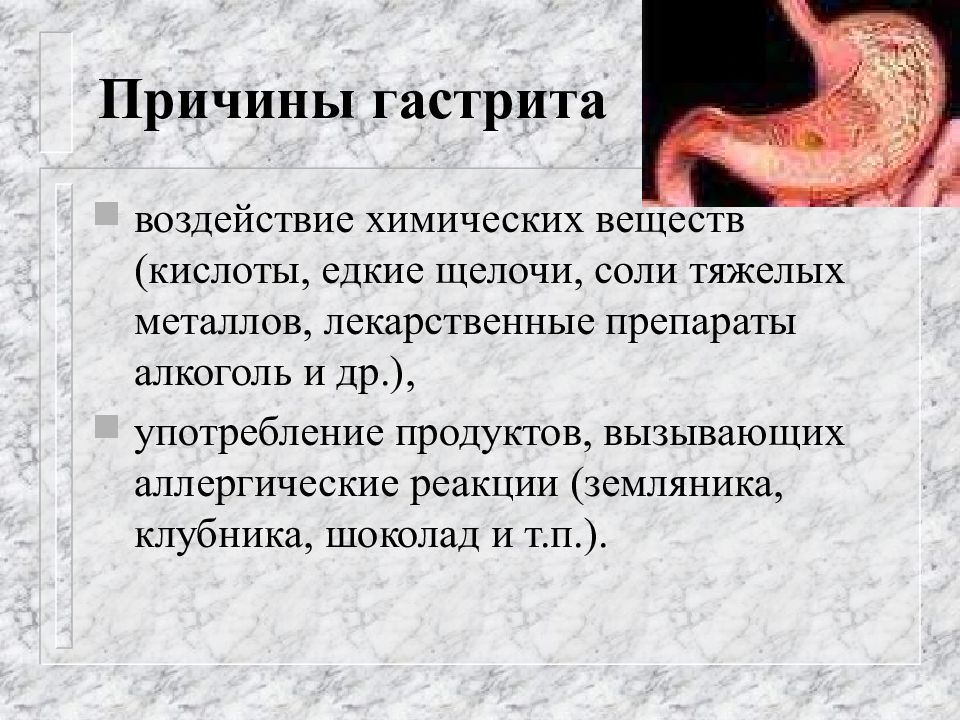 Причины гастрита

воздействие химических веществ (кислоты, едкие щелочи, соли тяжелых металлов, лекарственные препараты алкоголь и др.),

употребление продуктов, вызывающих аллергические реакции (земляника, клубника, шоколад и т.п.).